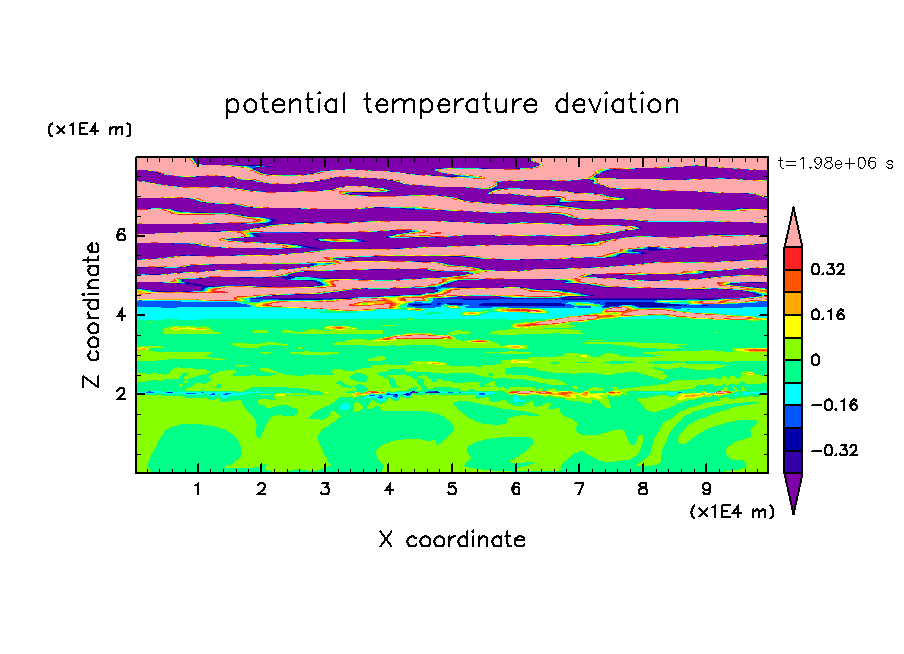 potential temperature deviation

(x1E4 m)

t=1.98e+06 s

Z coordinate

6

4

2

0.32

0.16

0

−0.16

−0.32

1 2 3 4 5 6 7 8 9

(x1E4 m)

X coordinate